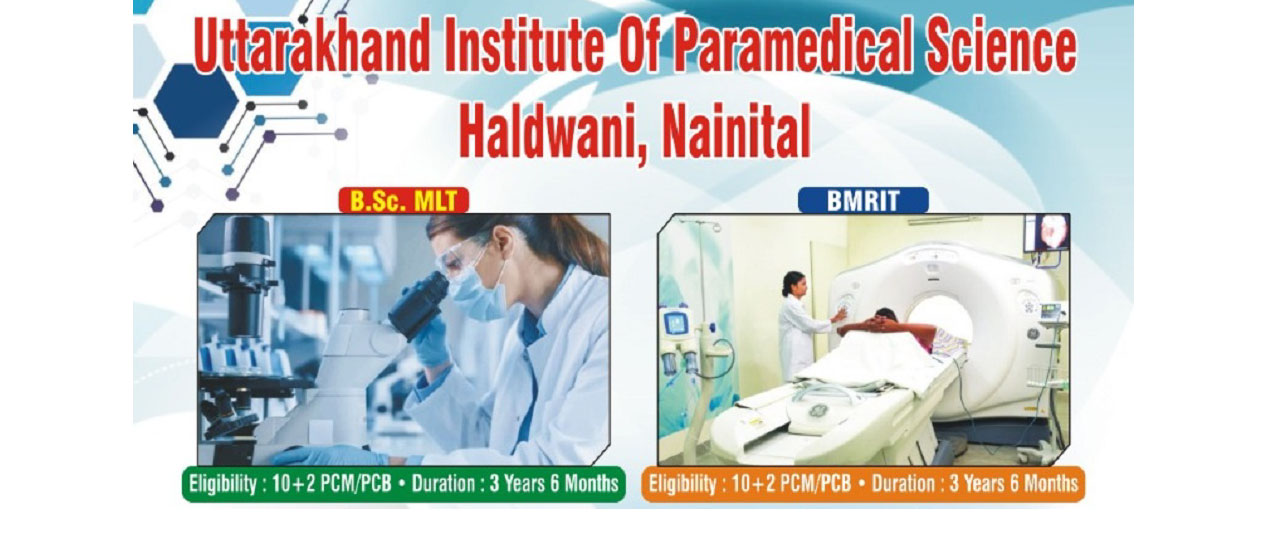 Uttarakhand Institute Of Paramedical Science
Haldwani, Nainital

B.Sc. MLT

Eligibility : 10+2 PCM/PCB • Duration : 3 Years 6 Months

BMRIT

Eligibility : 10+2 PCM/PCB • Duration : 3 Years 6 Months